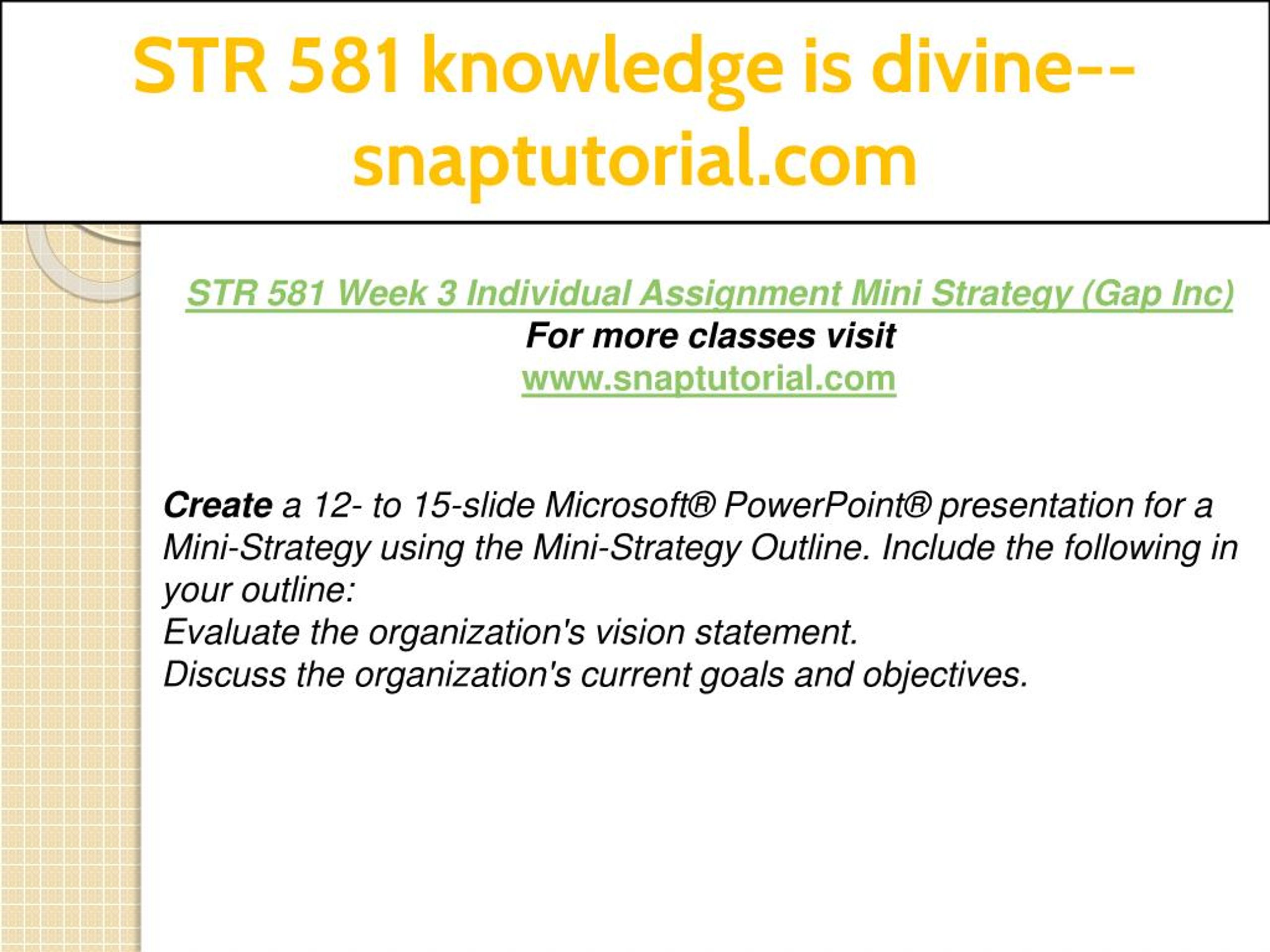 STR 581 knowledge is divine--snaptutorial.com

STR 581 Week 3 Individual Assignment Mini Strategy (Gap Inc)
For more classes visit
www.snaptutorial.com

Create a 12- to 15-slide Microsoft® PowerPoint® presentation for a Mini-Strategy using the Mini-Strategy Outline. Include the following in your outline:
Evaluate the organization's vision statement.
Discuss the organization's current goals and objectives.